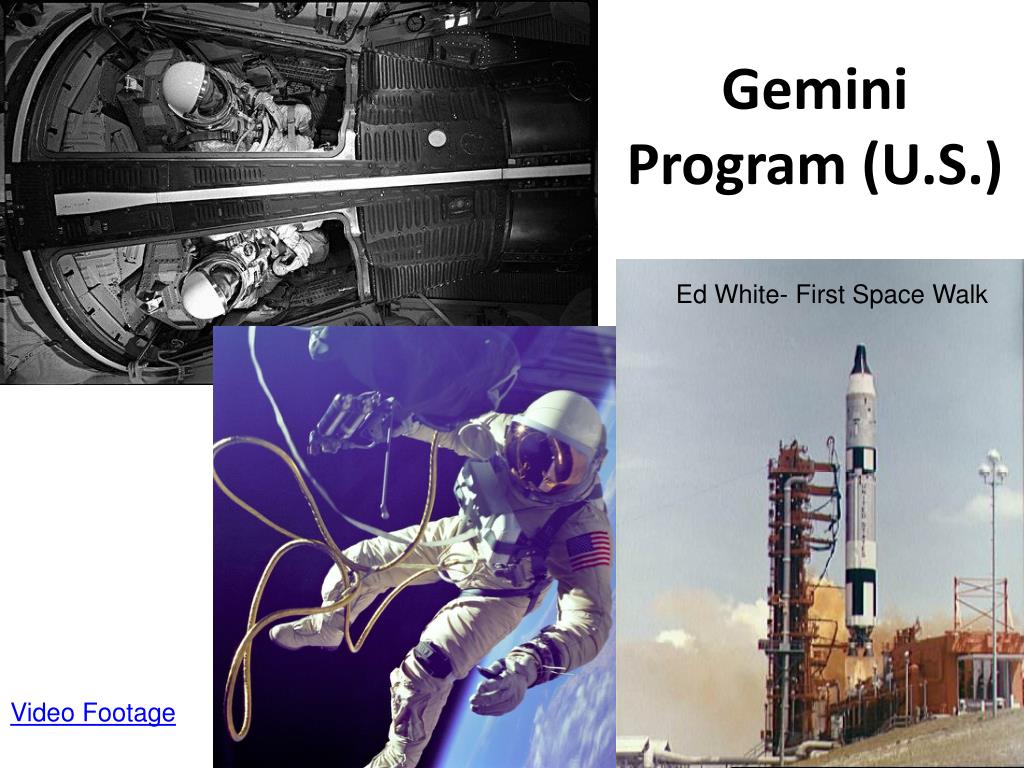 Gemini Program (U.S.)

Ed White- First Space Walk

Video Footage